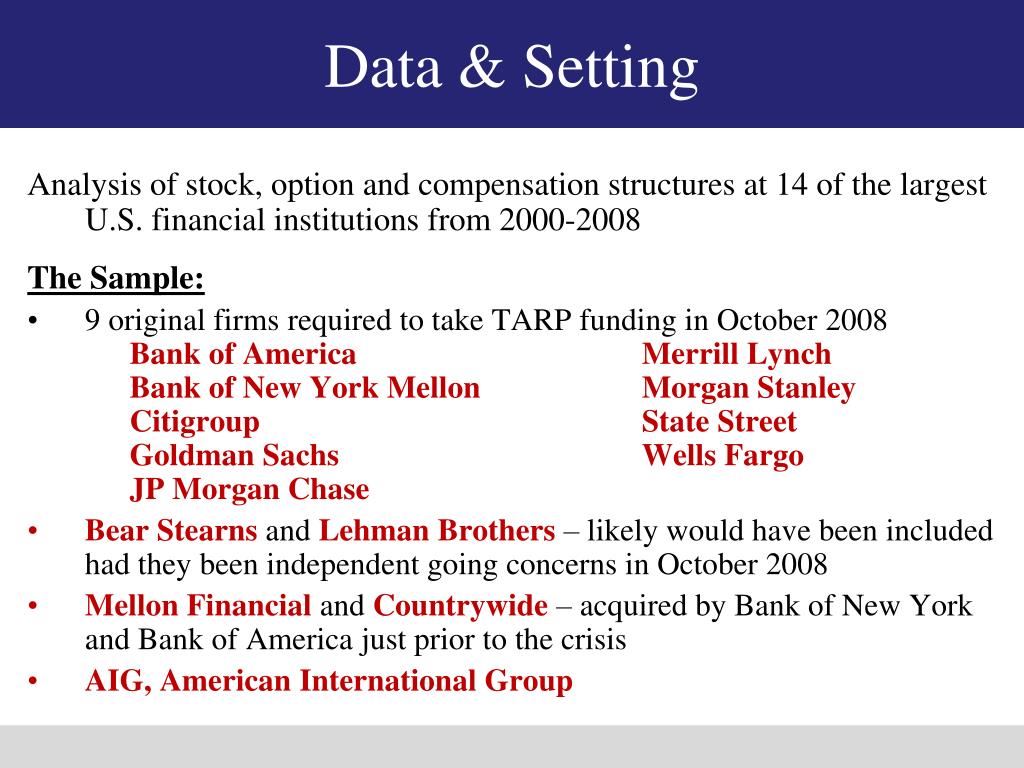 Data & Setting

Analysis of stock, option and compensation structures at 14 of the largest U.S. financial institutions from 2000-2008

The Sample:

• 9 original firms required to take TARP funding in October 2008

Bank of America
Bank of New York Mellon
Citigroup
Goldman Sachs
JP Morgan Chase

Merrill Lynch
Morgan Stanley
State Street
Wells Fargo

• Bear Stearns and Lehman Brothers – likely would have been included had they been independent going concerns in October 2008

• Mellon Financial and Countrywide – acquired by Bank of New York and Bank of America just prior to the crisis

• AIG, American International Group